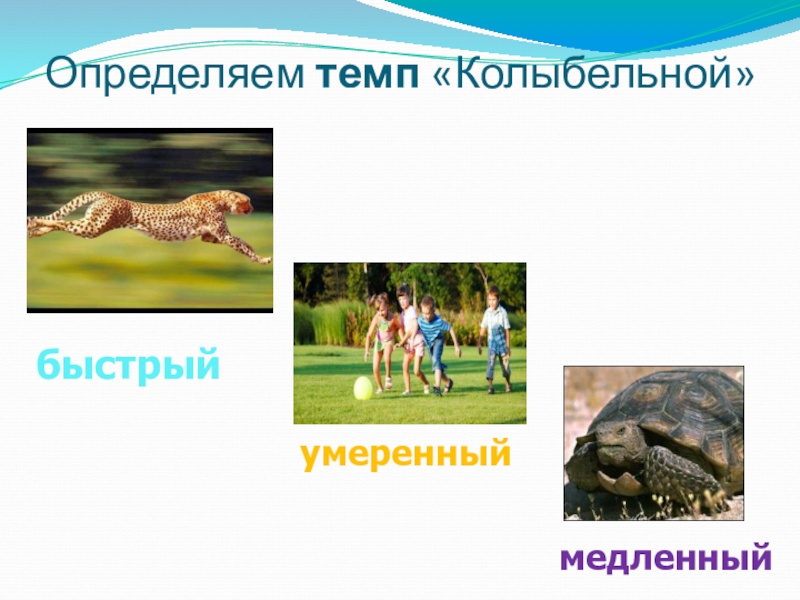 Определяем темп «Колыбельной»

быстрый

умеренный

медленный